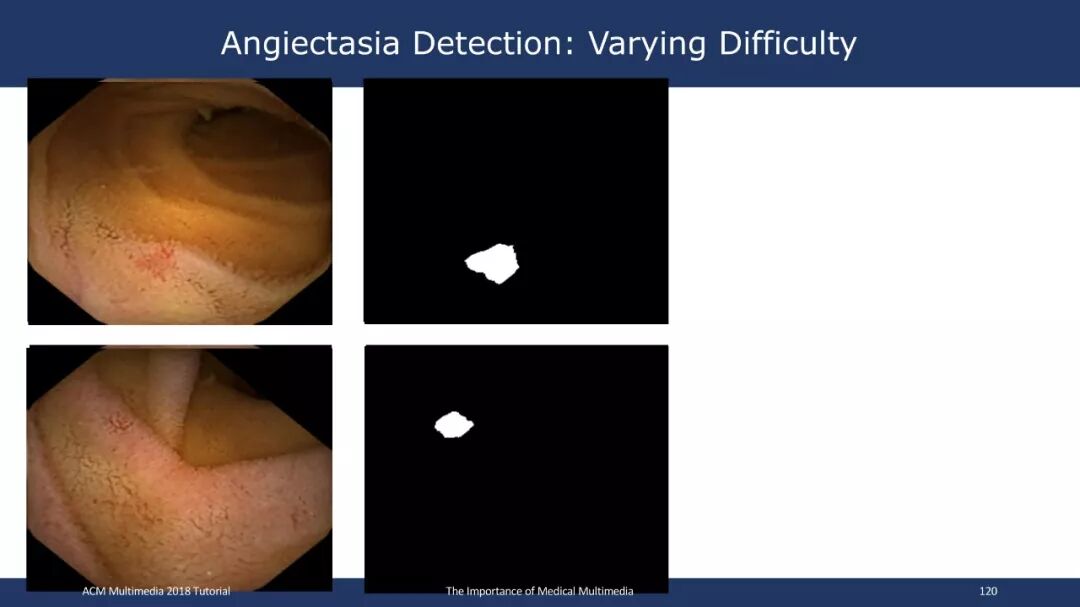 Angiectasia Detection: Varying Difficulty

ACM Multimedia 2018 Tutorial

The Importance of Medical Multimedia

120